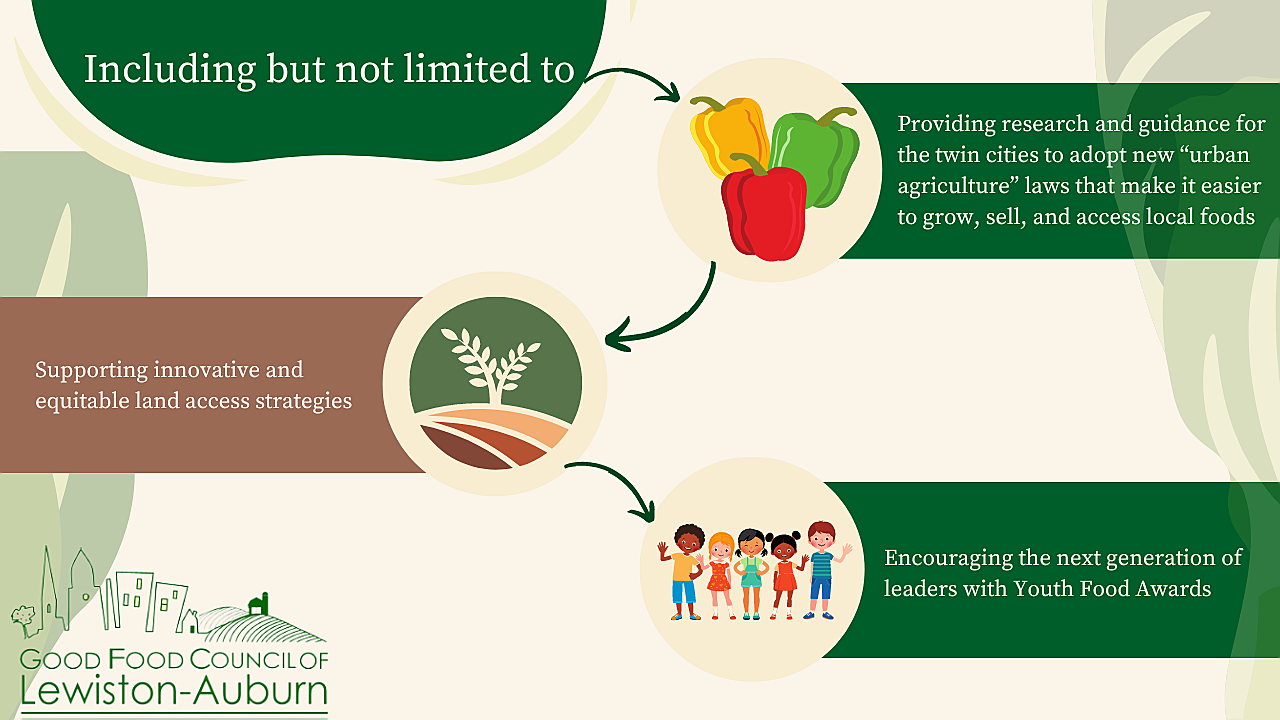 Including but not limited to

Providing research and guidance for the twin cities to adopt new “urban agriculture” laws that make it easier to grow, sell, and access local foods

Supporting innovative and equitable land access strategies

Encouraging the next generation of leaders with Youth Food Awards

GOOD FOOD COUNCIL OF
Lewiston-Auburn